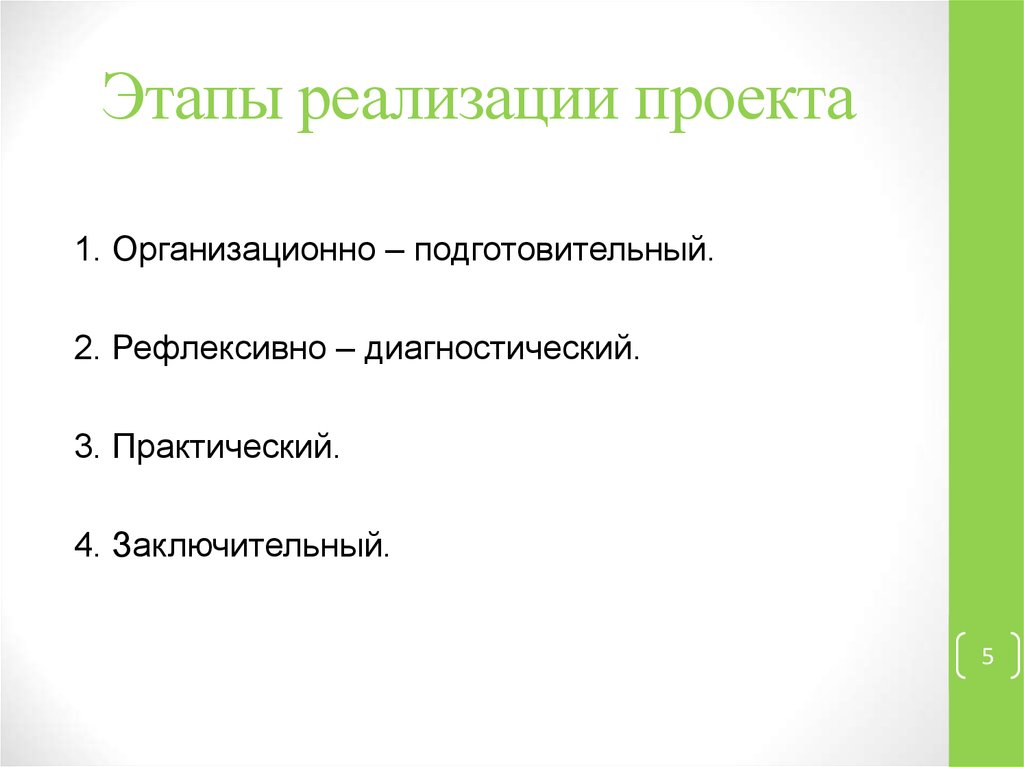 Этапы реализации проекта

1. Организационно – подготовительный.

2. Рефлексивно – диагностический.

3. Практический.

4. Заключительный.

5